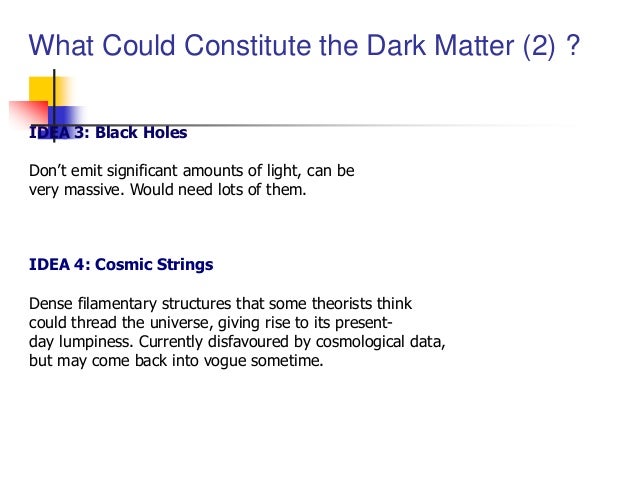 What Could Constitute the Dark Matter (2) ?

IDEA 3: Black Holes

Don't emit significant amounts of light, can be very massive. Would need lots of them.

IDEA 4: Cosmic Strings

Dense filamentary structures that some theorists think could thread the universe, giving rise to its present-day lumpiness. Currently disfavoured by cosmological data, but may come back into vogue sometime.